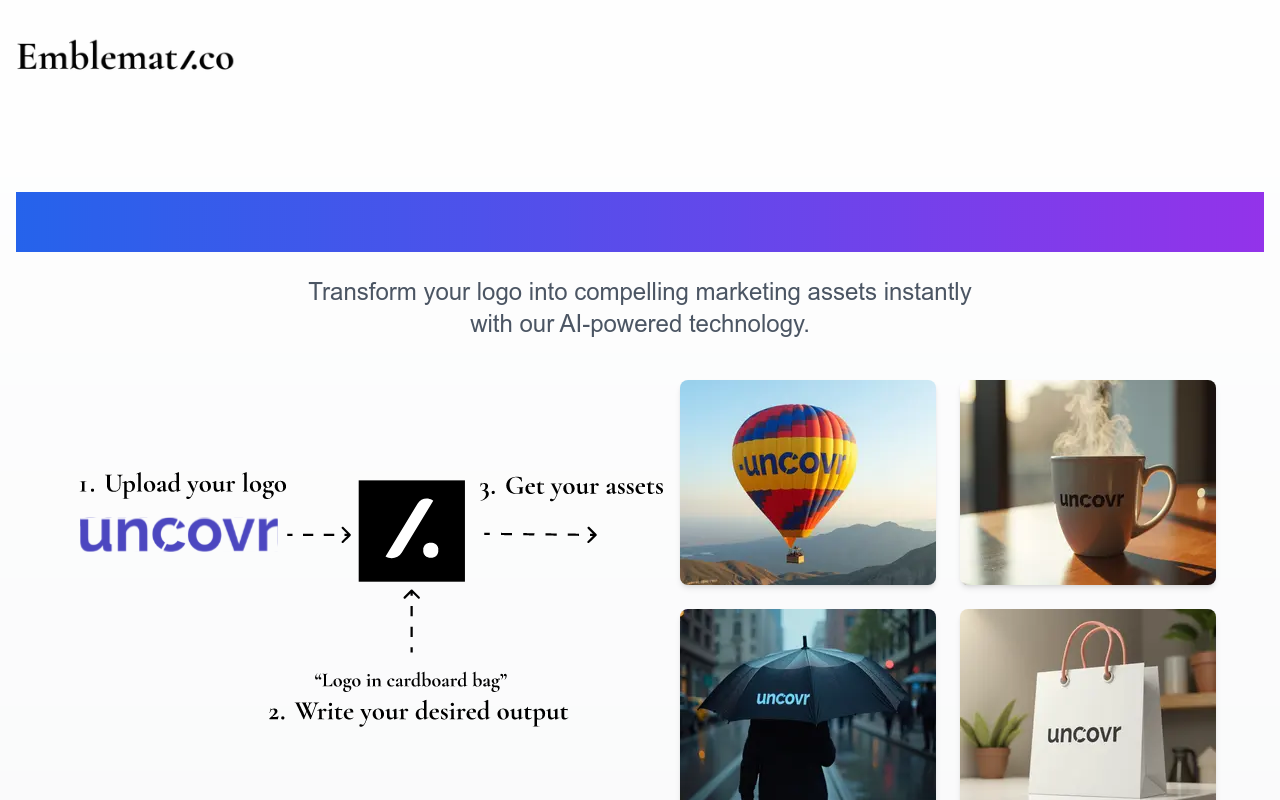 Emblemat/.co

Transform your logo into compelling marketing assets instantly with our AI-powered technology.

1. Upload your logo

uncovr

3. Get your assets

"Logo in cardboard bag"

2. Write your desired output

uncovr

uncovr

uncovr

uncovr